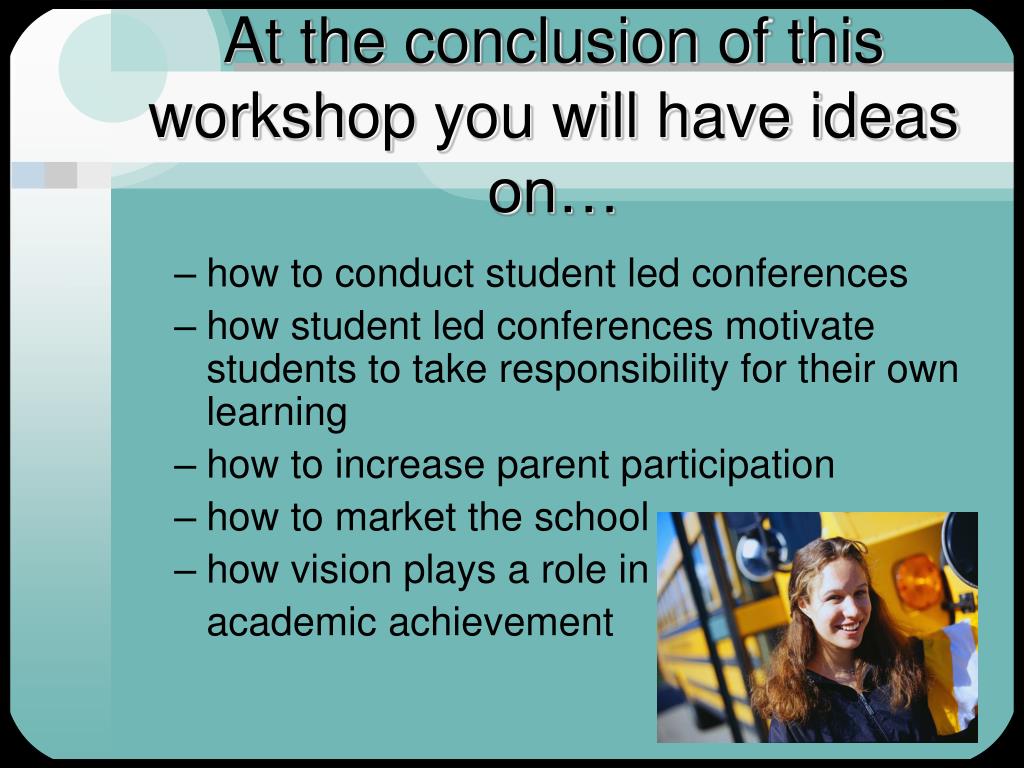 At the conclusion of this workshop you will have ideas on…

– how to conduct student led conferences
– how student led conferences motivate students to take responsibility for their own learning
– how to increase parent participation
– how to market the school
– how vision plays a role in academic achievement